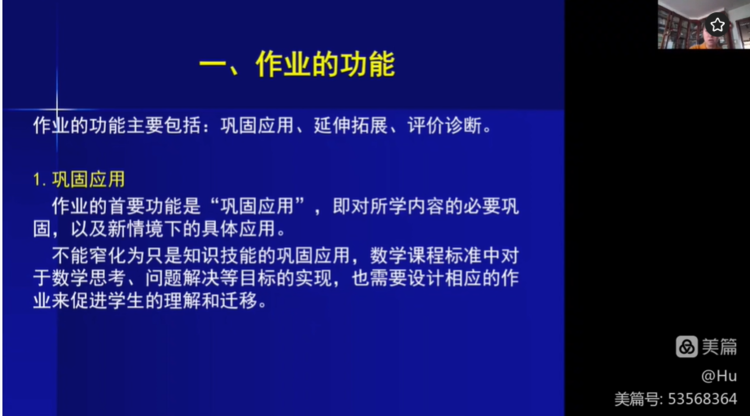 一、作业的功能

作业的功能主要包括：巩固应用、延伸拓展、评价诊断。

1. 巩固应用

作业的首要功能是“巩固应用”，即对所学内容的必要巩固，以及新情境下的具体应用。

不能窄化为只是知识技能的巩固应用，数学课程标准中对于数学思考、问题解决等目标的实现，也需要设计相应的作业来促进学生的理解和迁移。

美篇
@Hu
美篇号: 53568364